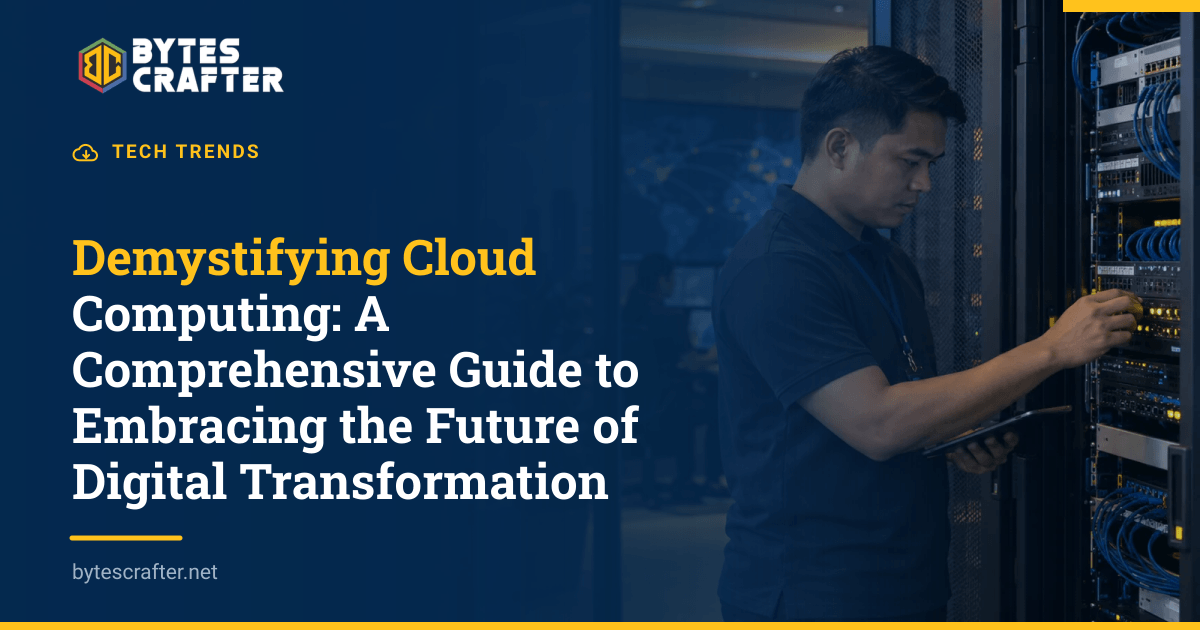 BYTES CRAFTER

TECH TRENDS

Demystifying Cloud Computing: A Comprehensive Guide to Embracing the Future of Digital Transformation

bytescrafter.net